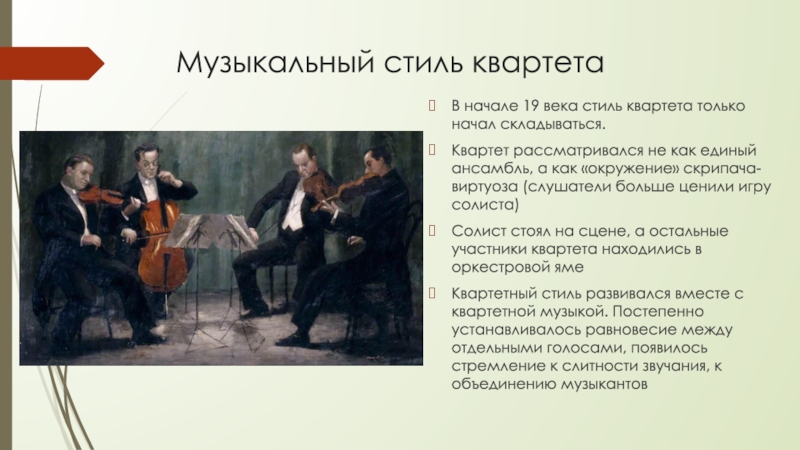 Музыкальный стиль квартета

В начале 19 века стиль квартета только начал складываться.

Квартет рассматривался не как единый ансамбль, а как «окружение» скрипача-виртуоза (слушатели больше ценили игру солиста)

Солист стоял на сцене, а остальные участники квартета находились в оркестровой яме

Квартетный стиль развивался вместе с квартетной музыкой. Постепенно устанавливалось равновесие между отдельными голосами, появилось стремление к слитности звучания, к объединению музыкантов